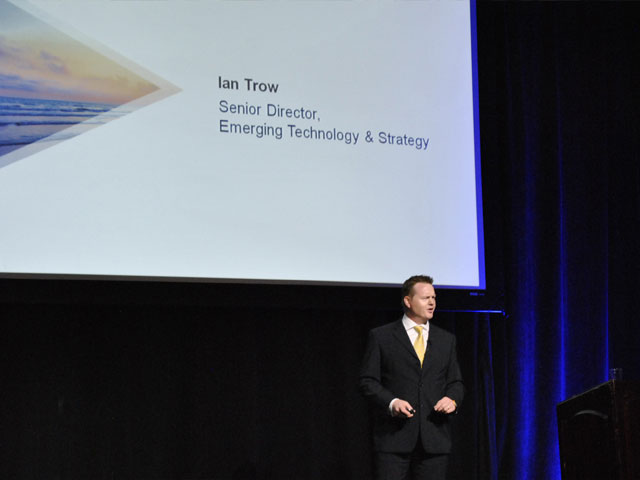 Ian Trow
Senior Director,
Emerging Technology & Strategy